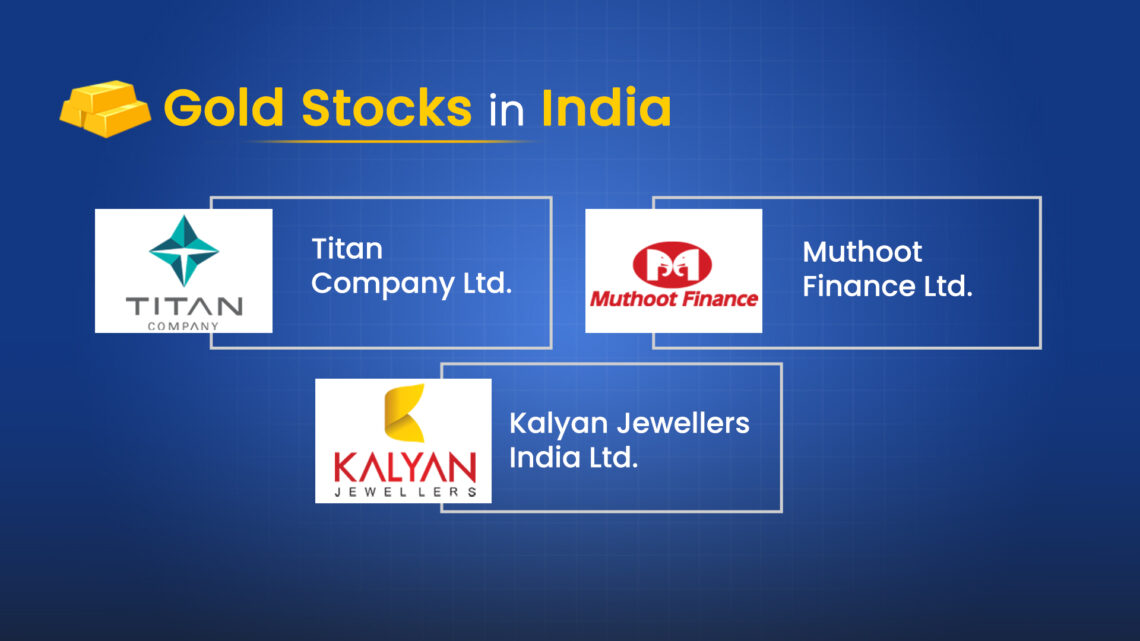 Gold Stocks in India

TITAN
COMPANY

Titan Company Ltd.

Muthoot Finance

Muthoot Finance Ltd.

KALYAN
JEWELLERS

Kalyan Jewellers India Ltd.